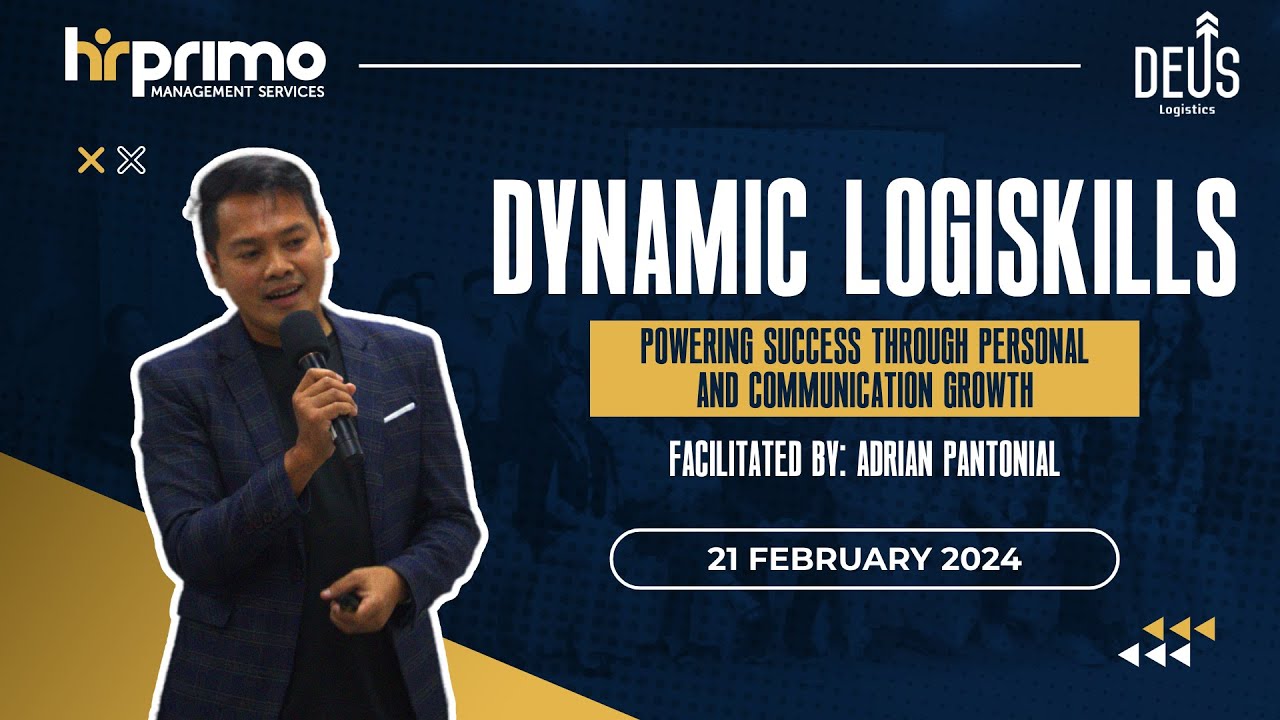 hrprimo
MANAGEMENT SERVICES

DEUS
Logistics

DYNAMIC LOGISKILLS

POWERING SUCCESS THROUGH PERSONAL AND COMMUNICATION GROWTH

FACILITATED BY: ADRIAN PANTONIAL

21 FEBRUARY 2024